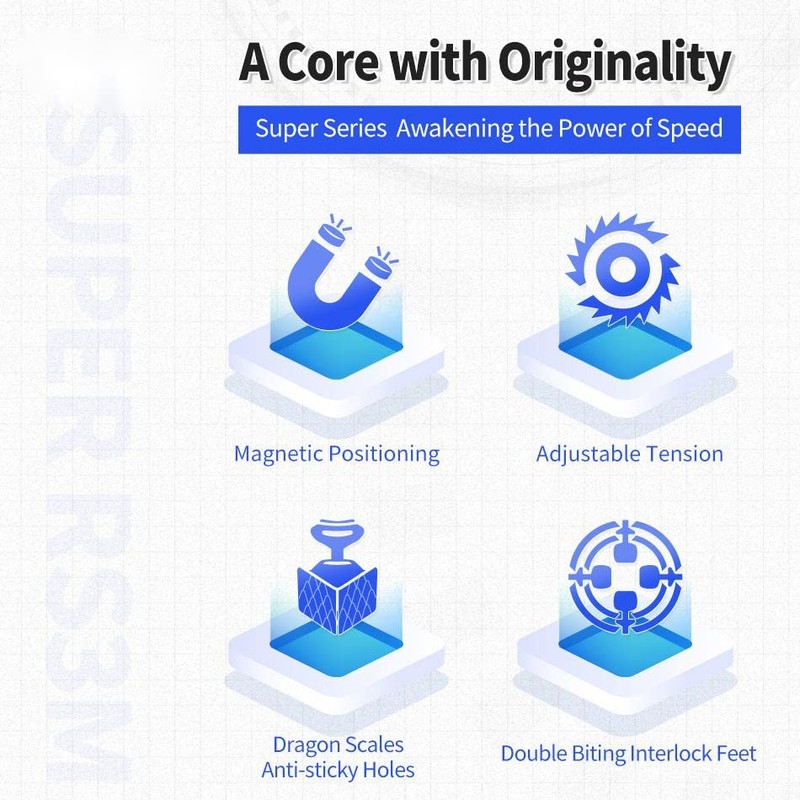 SUPER RS3M

A Core with Originality

Super Series Awakening the Power of Speed

Magnetic Positioning

Adjustable Tension

Dragon Scales Anti-sticky Holes

Double Biting Interlock Feet